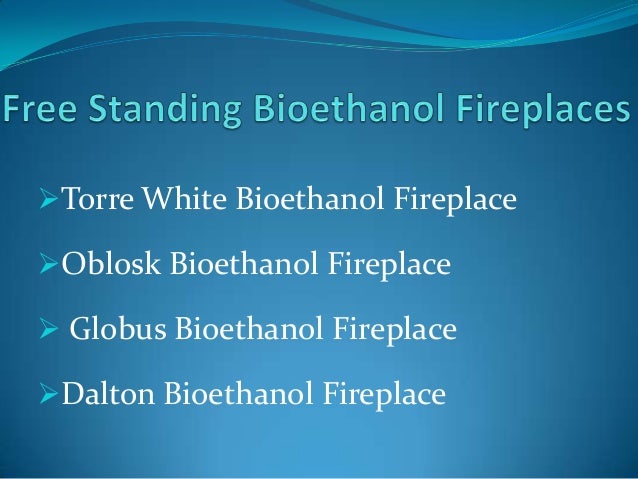 Free Standing Bioethanol Fireplaces

➢Torre White Bioethanol Fireplace

➢Oblosk Bioethanol Fireplace

➢ Globus Bioethanol Fireplace

➢Dalton Bioethanol Fireplace